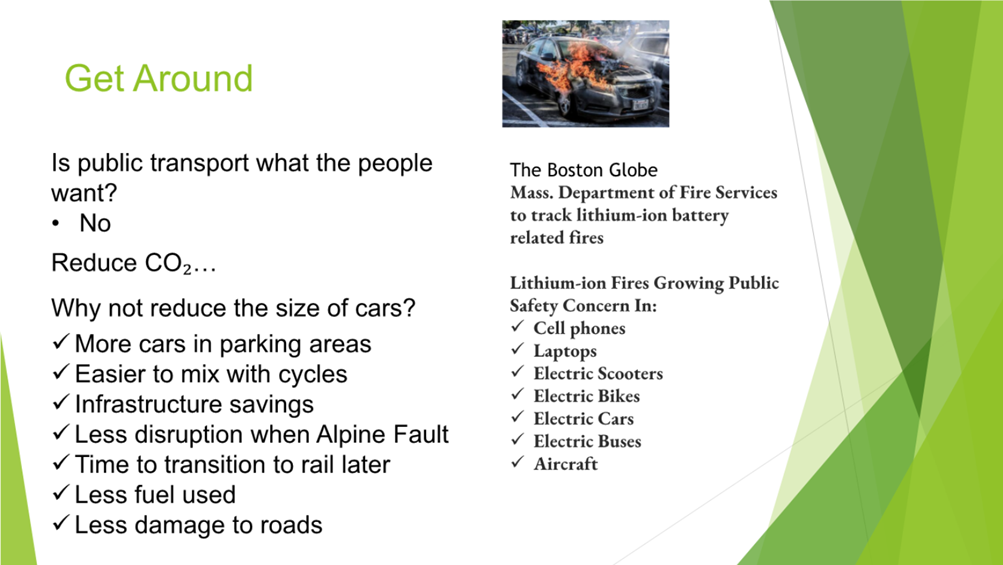 Get Around

Is public transport what the people want?
• No

Reduce $CO_2$…

Why not reduce the size of cars?
✓ More cars in parking areas
✓ Easier to mix with cycles
✓ Infrastructure savings
✓ Less disruption when Alpine Fault
✓ Time to transition to rail later
✓ Less fuel used
✓ Less damage to roads

The Boston Globe
Mass. Department of Fire Services to track lithium-ion battery related fires

Lithium-ion Fires Growing Public Safety Concern In:
✓ Cell phones
✓ Laptops
✓ Electric Scooters
✓ Electric Bikes
✓ Electric Cars
✓ Electric Buses
✓ Aircraft